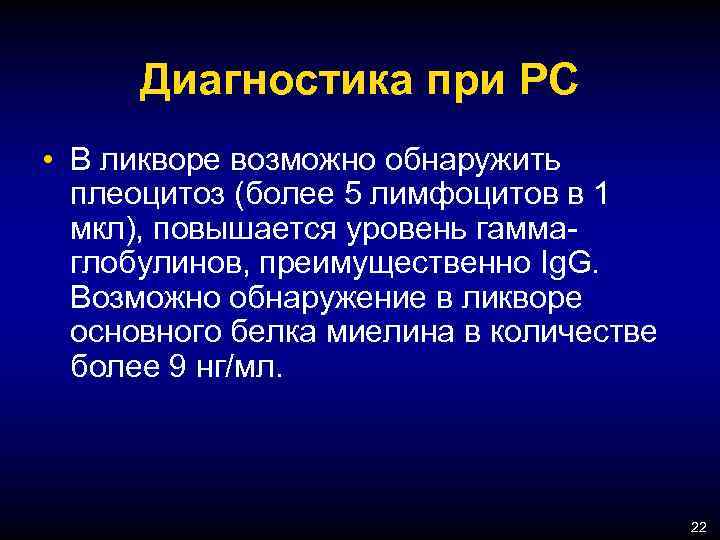 Диагностика при РС

• В ликворе возможно обнаружить плеоцитоз (более 5 лимфоцитов в 1 мкл), повышается уровень гамма-глобулинов, преимущественно IgG. Возможно обнаружение в ликворе основного белка миелина в количестве более 9 нг/мл.

22